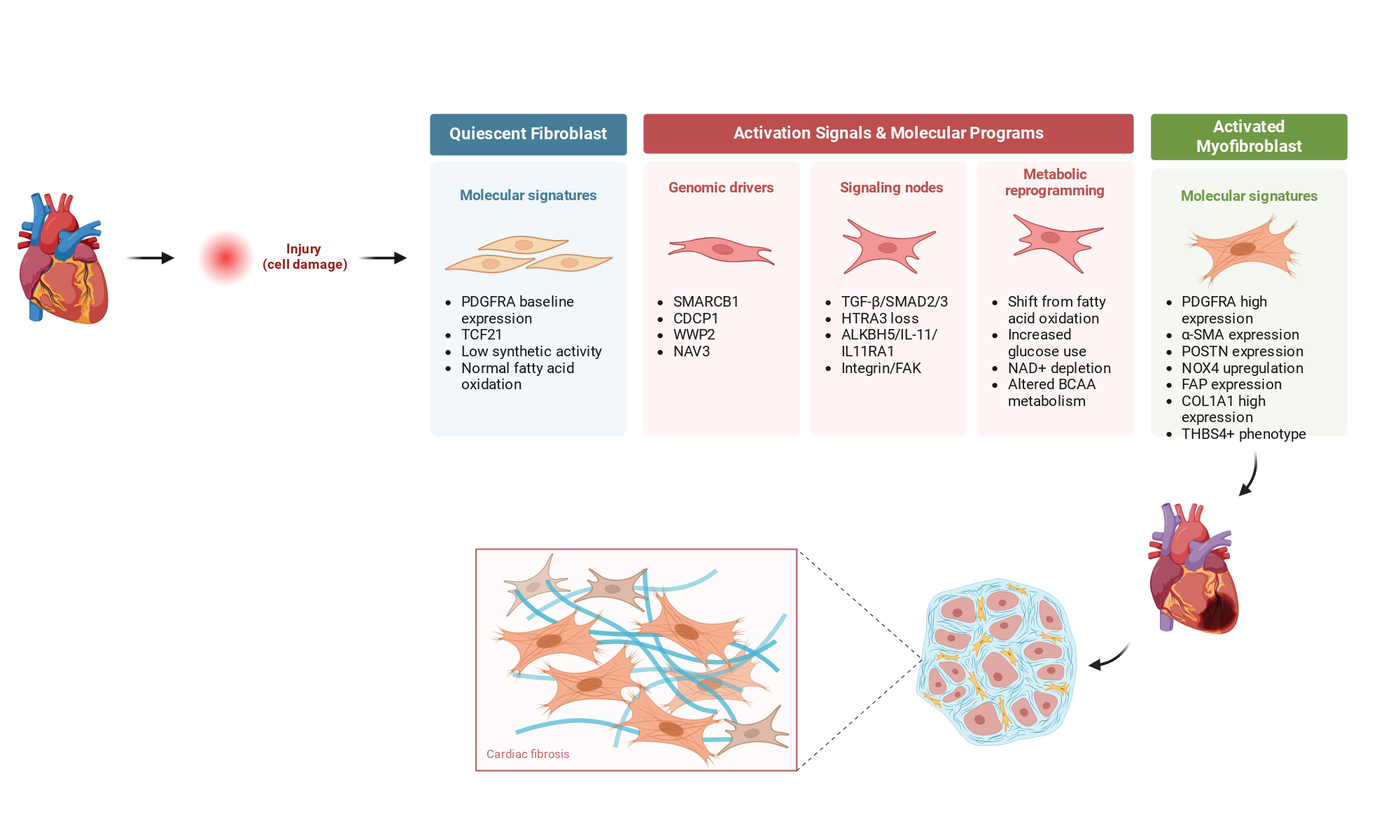 Injury
(cell damage)

Quiescent Fibroblast

Molecular signatures

- PDGFRA baseline expression
- TCF21
- Low synthetic activity
- Normal fatty acid oxidation

Activation Signals & Molecular Programs

Genomic drivers

- SMARCB1
- CDCP1
- WWP2
- NAV3

Signaling nodes

- TGF-β/SMAD2/3
- HTRA3 loss
- ALKBH5/IL-11/IL11RA1
- Integrin/FAK

Metabolic reprogramming

- Shift from fatty acid oxidation
- Increased glucose use
- NAD+ depletion
- Altered BCAA metabolism

Activated Myofibroblast

Molecular signatures

- PDGFRA high expression
- α-SMA expression
- POSTN expression
- NOX4 upregulation
- FAP expression
- COL1A1 high expression
- THBS4+ phenotype

Cardiac fibrosis